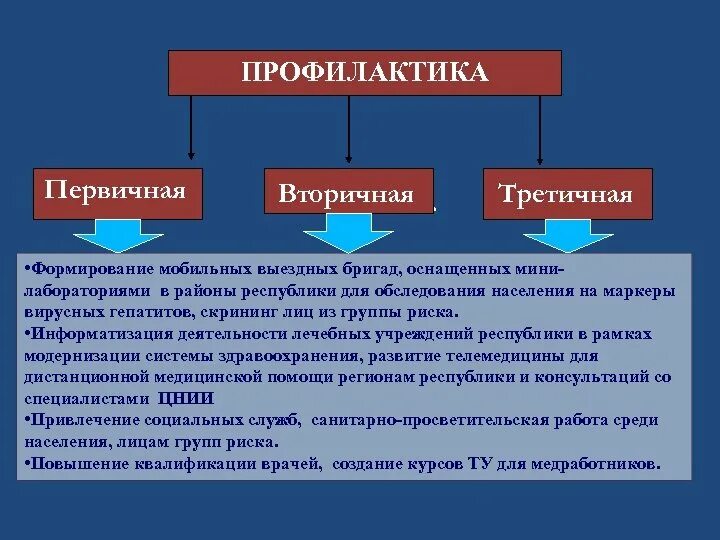 ПРОФИЛАКТИКА

Первичная

Вторичная

Третичная

•Формирование мобильных выездных бригад, оснащенных мини-лабораториями в районы республики для обследования населения на маркеры вирусных гепатитов, скрининг лиц из группы риска.
•Информатизация деятельности лечебных учреждений республики в рамках модернизации системы здравоохранения, развитие телемедицины для дистанционной медицинской помощи регионам республики и консультаций со специалистами ЦНИИ
•Привлечение социальных служб, санитарно-просветительская работа среди населения, лицам групп риска.
•Повышение квалификации врачей, создание курсов ТУ для медработников.